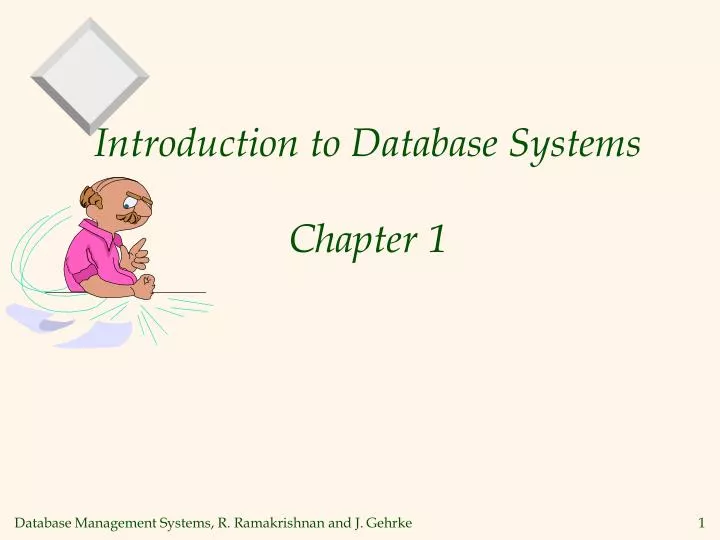 Introduction to Database Systems

Chapter 1

Database Management Systems, R. Ramakrishnan and J. Gehrke

1